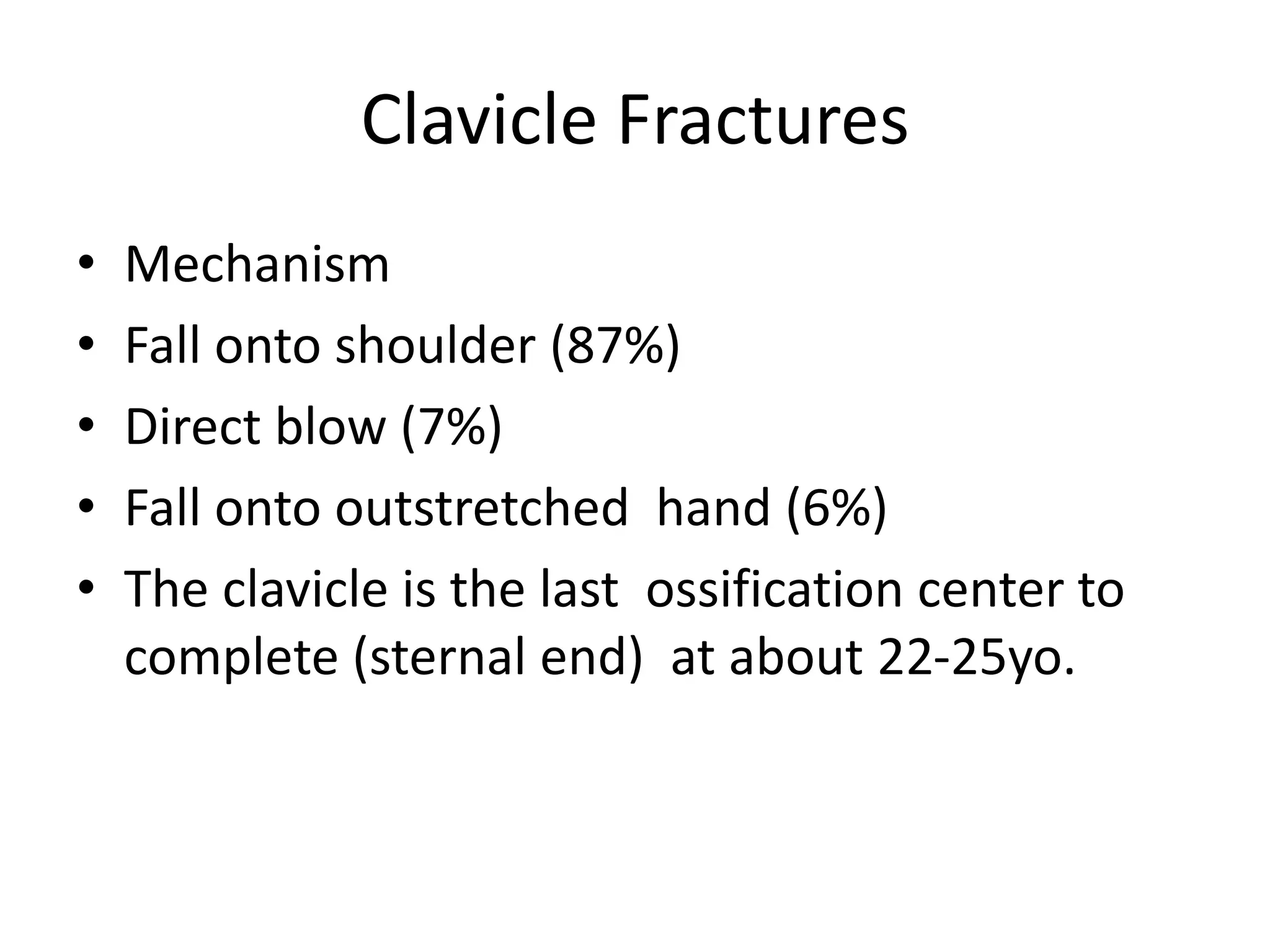 Clavicle Fractures

• Mechanism
• Fall onto shoulder (87%)
• Direct blow (7%)
• Fall onto outstretched hand (6%)
• The clavicle is the last ossification center to complete (sternal end) at about 22-25yo.